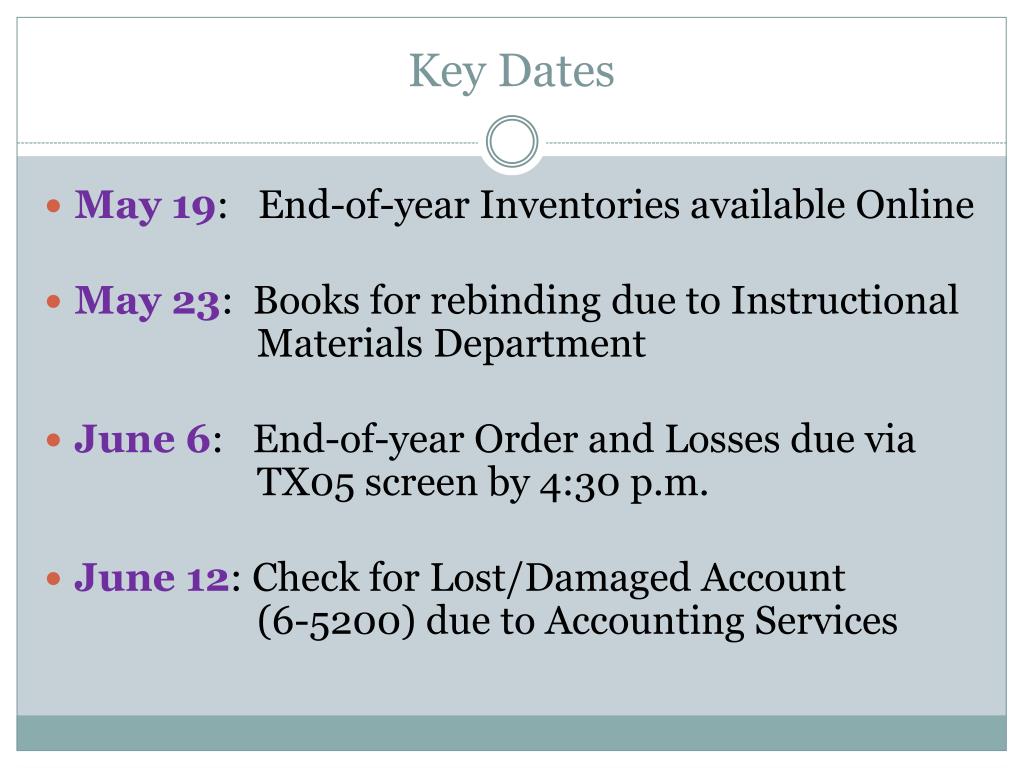 Key Dates

May 19: End-of-year Inventories available Online

May 23: Books for rebinding due to Instructional Materials Department

June 6: End-of-year Order and Losses due via TX05 screen by 4:30 p.m.

June 12: Check for Lost/Damaged Account (6-5200) due to Accounting Services